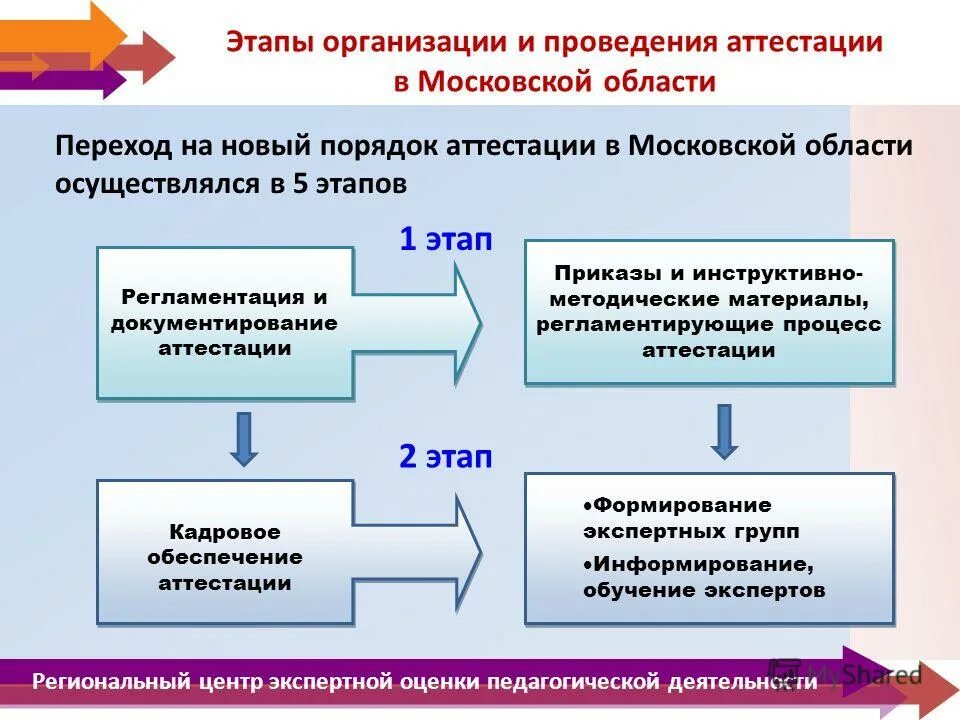 Этапы организации и проведения аттестации в Московской области

Переход на новый порядок аттестации в Московской области осуществлялся в 5 этапов

1 этап

Регламентация и документирование аттестации

Приказы и инструктивно-методические материалы, регламентирующие процесс аттестации

2 этап

Кадровое обеспечение аттестации

•Формирование экспертных групп
•Информирование, обучение экспертов

Региональный центр экспертной оценки педагогической деятельности

MyShared